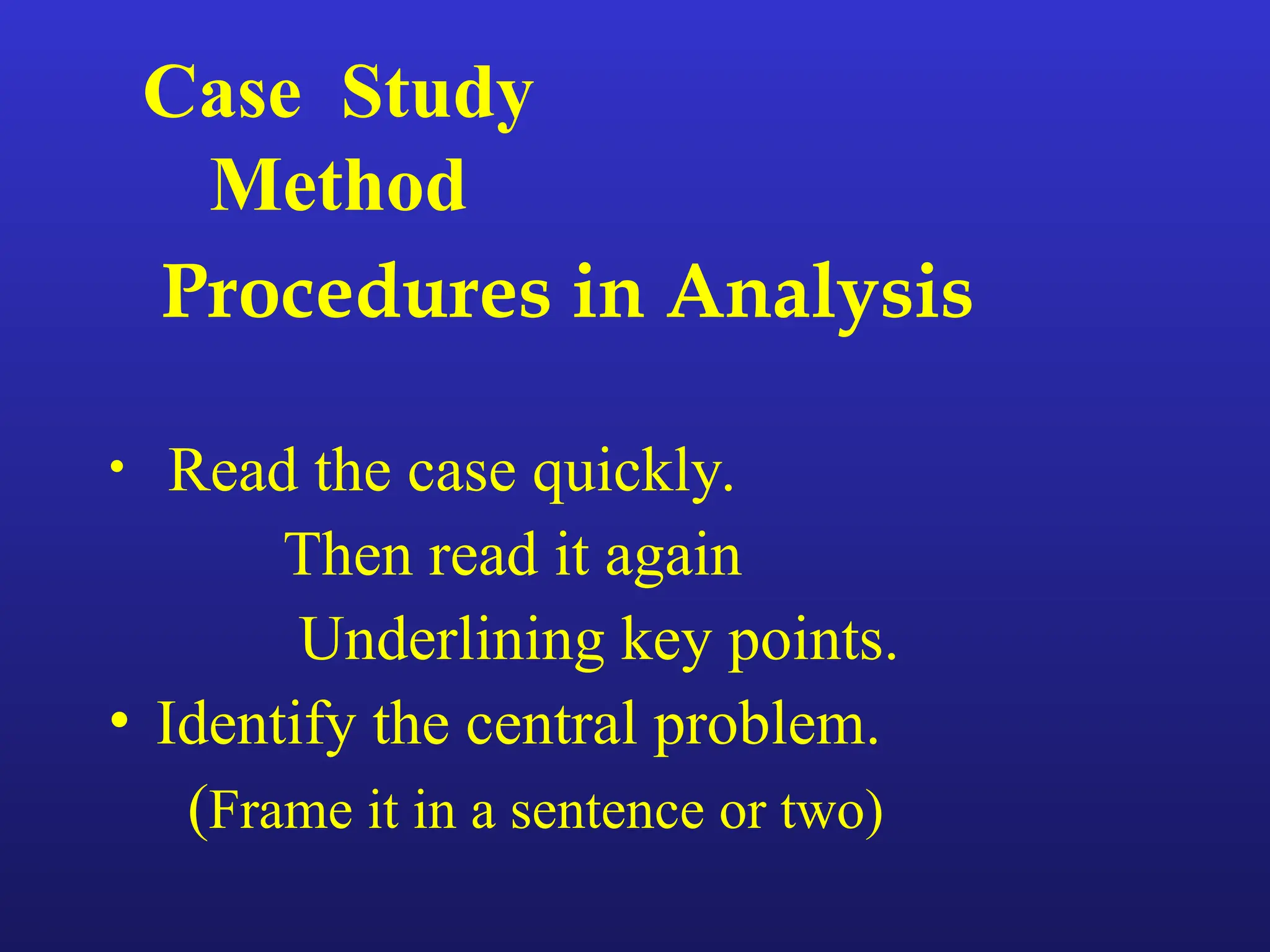 Case Study
Method

Procedures in Analysis

• Read the case quickly.
Then read it again
Underlining key points.
• Identify the central problem.
(Frame it in a sentence or two)